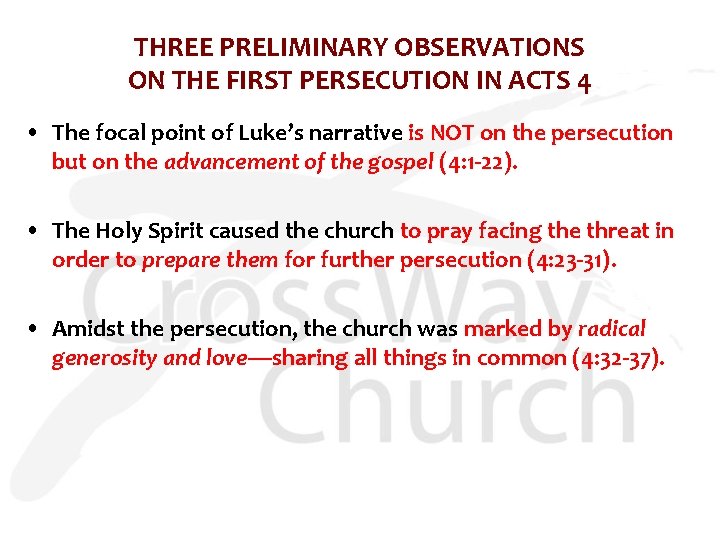 THREE PRELIMINARY OBSERVATIONS ON THE FIRST PERSECUTION IN ACTS 4

• The focal point of Luke's narrative is NOT on the persecution but on the advancement of the gospel (4:1-22).

• The Holy Spirit caused the church to pray facing the threat in order to prepare them for further persecution (4:23-31).

• Amidst the persecution, the church was marked by radical generosity and love—sharing all things in common (4:32-37).

CrossWay Church